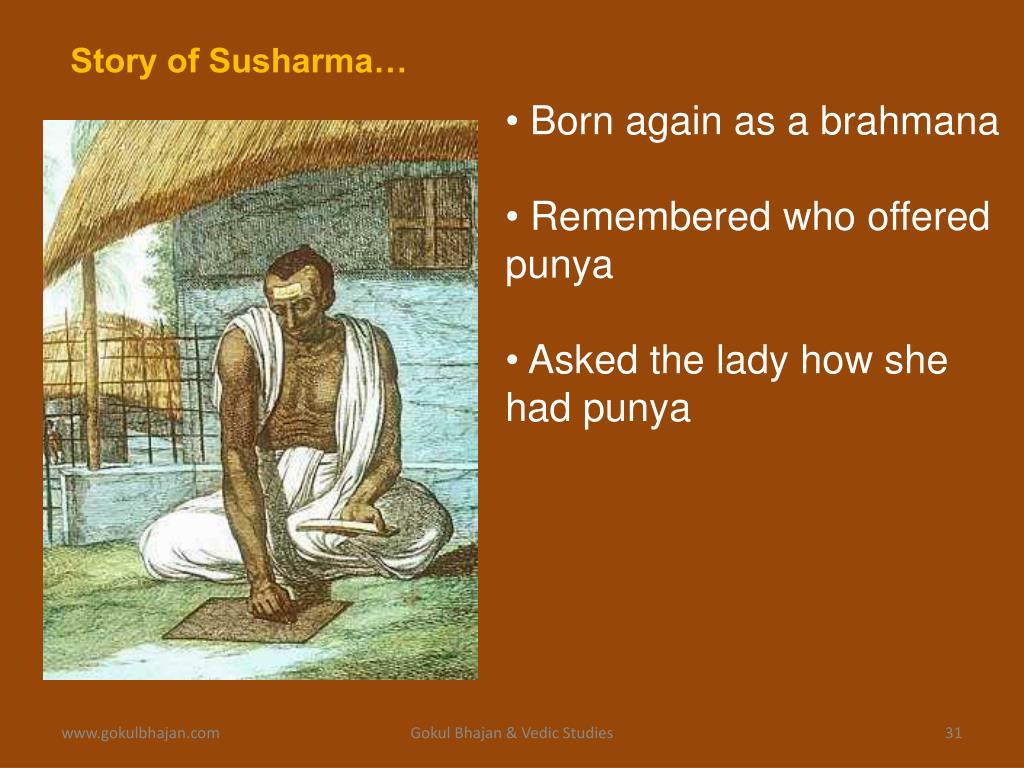 Story of Susharma…

• Born again as a brahmana

• Remembered who offered punya

• Asked the lady how she had punya

www.gokulbhajan.com

Gokul Bhajan & Vedic Studies

31